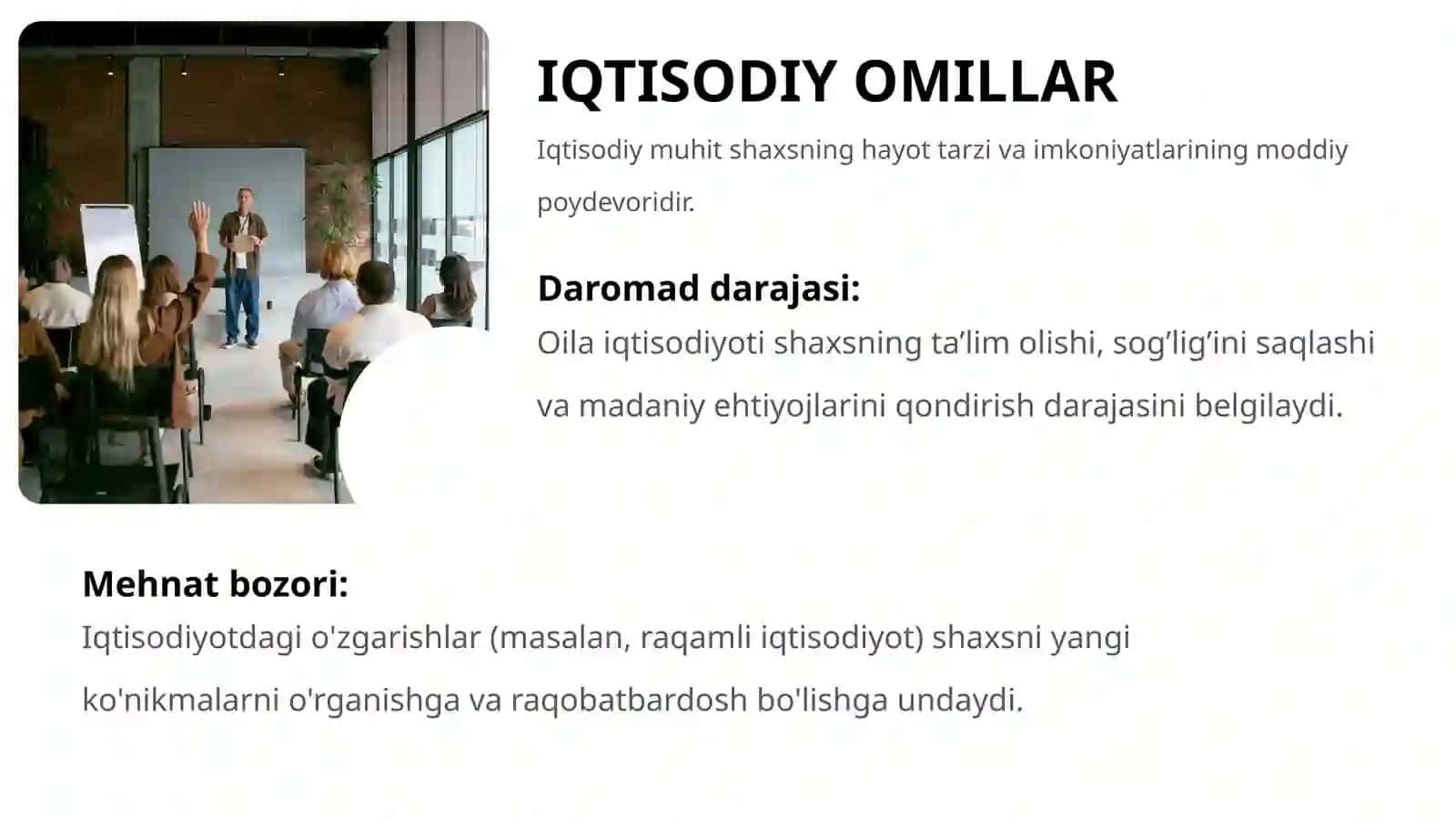 IQTISODIY OMILLAR

Iqtisodiy muhit shaxsning hayot tarzi va imkoniyatlarining moddiy poydevoridir.

Daromad darajasi:

Oila iqtisodiyoti shaxsning ta’lim olishi, sog’lig’ini saqlashi va madaniy ehtiyojlarini qondirish darajasini belgilaydi.

Mehnat bozori:

Iqtisodiyotdagi o'zgarishlar (masalan, raqamli iqtisodiyot) shaxsni yangi ko'nikmalarni o'rganishga va raqobatbardosh bo'lishga undaydi.